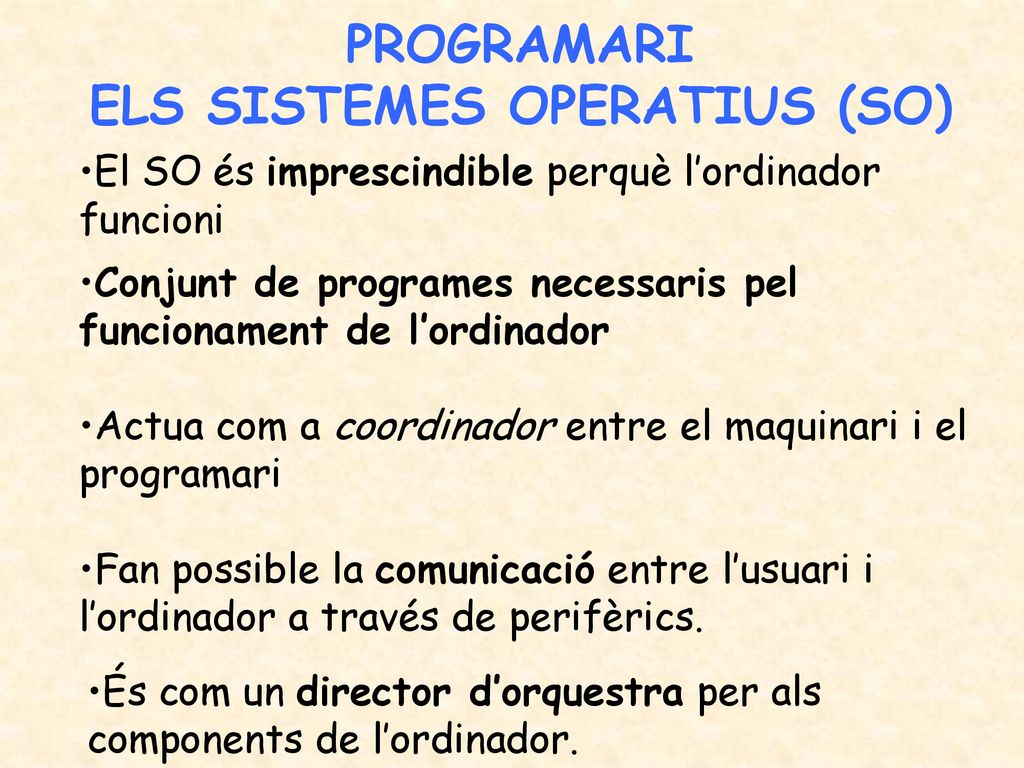 PROGRAMARI
ELS SISTEMES OPERATIUS (SO)

•El SO és imprescindible perquè l’ordinador funcioni

•Conjunt de programes necessaris pel funcionament de l’ordinador

•Actua com a coordinador entre el maquinari i el programari

•Fan possible la comunicació entre l’usuari i l’ordinador a través de perifèrics.

•És com un director d’orquestra per als components de l’ordinador.